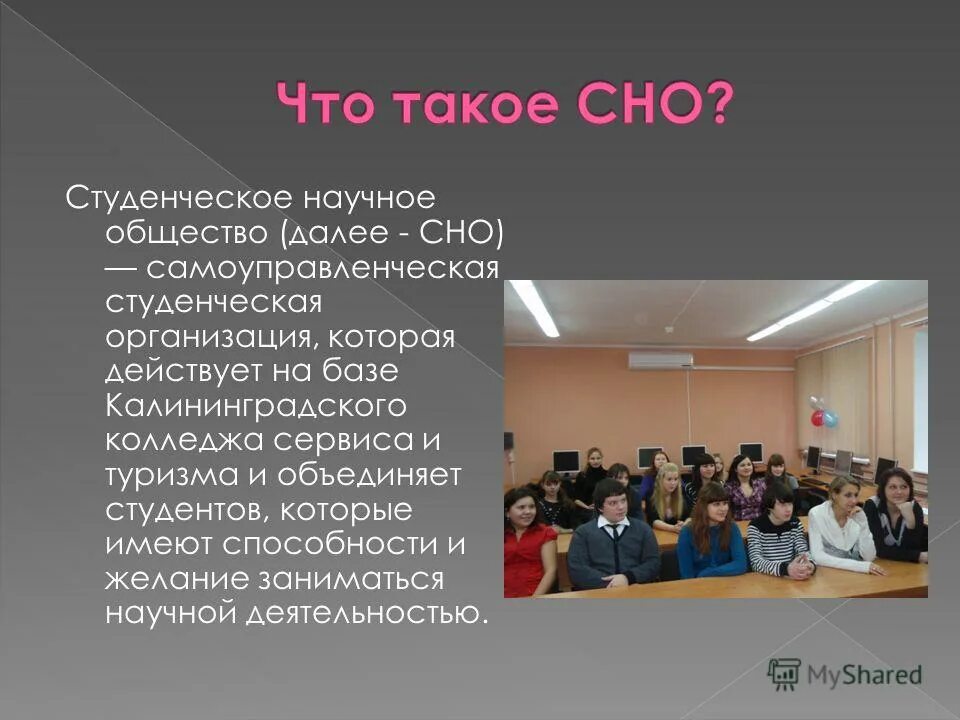 Что такое СНО?

Студенческое научное общество (далее - СНО) — самоуправленческая студенческая организация, которая действует на базе Калининградского колледжа сервиса и туризма и объединяет студентов, которые имеют способности и желание заниматься научной деятельностью.

MyShared